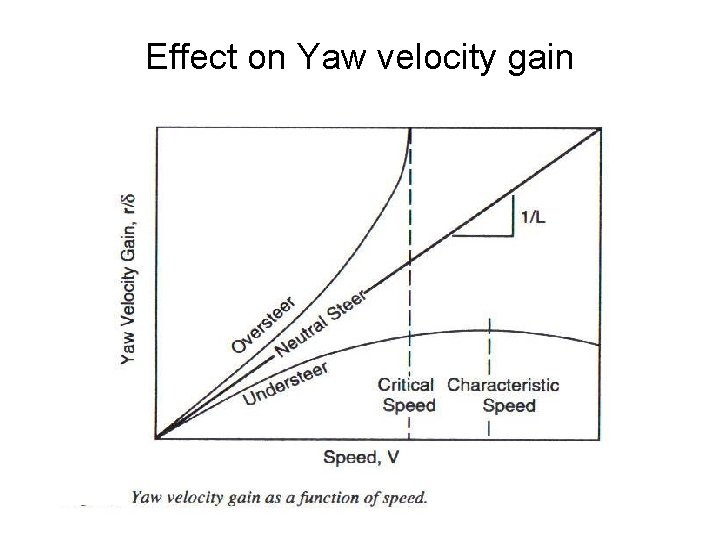 Effect on Yaw velocity gain

Yaw Velocity Gain, r/δ

1/L

Oversteer

Neutral Steer

Understeer

Critical Speed

Characteristic Speed

Speed, V

Yaw velocity gain as a function of speed.